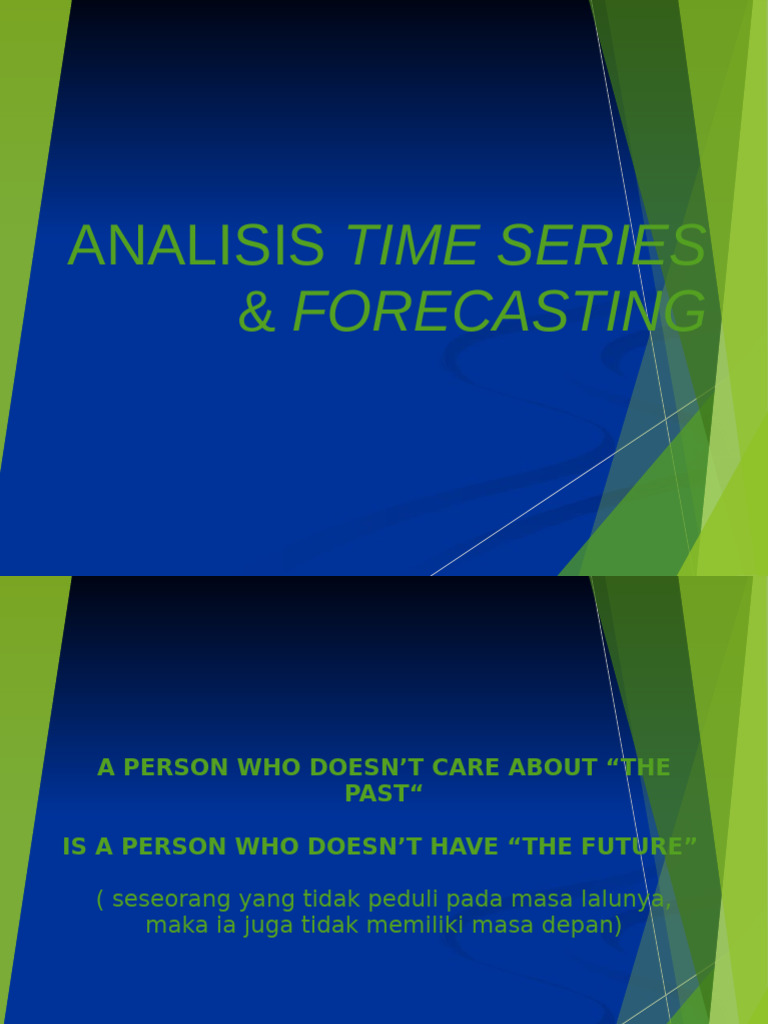 ANALISIS TIME SERIES & FORECASTING

A PERSON WHO DOESN’T CARE ABOUT “THE PAST“

IS A PERSON WHO DOESN’T HAVE “THE FUTURE”

( seseorang yang tidak peduli pada masa lalunya, maka ia juga tidak memiliki masa depan)